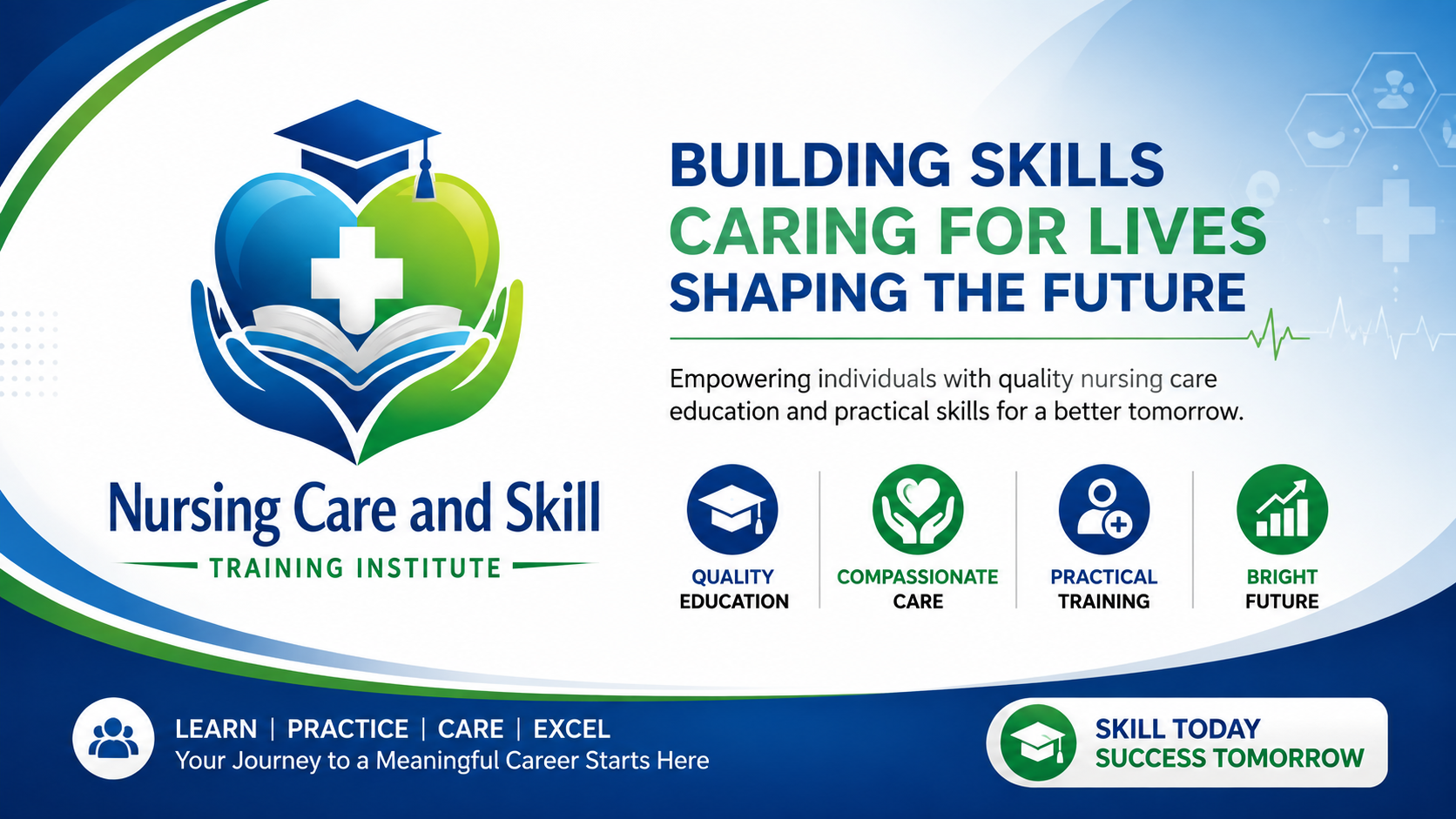 Nursing Care and Skill
TRAINING INSTITUTE

BUILDING SKILLS
CARING FOR LIVES
SHAPING THE FUTURE

Empowering individuals with quality nursing care education and practical skills for a better tomorrow.

QUALITY EDUCATION

COMPASSIONATE CARE

PRACTICAL TRAINING

BRIGHT FUTURE

LEARN | PRACTICE | CARE | EXCEL
Your Journey to a Meaningful Career Starts Here

SKILL TODAY
SUCCESS TOMORROW